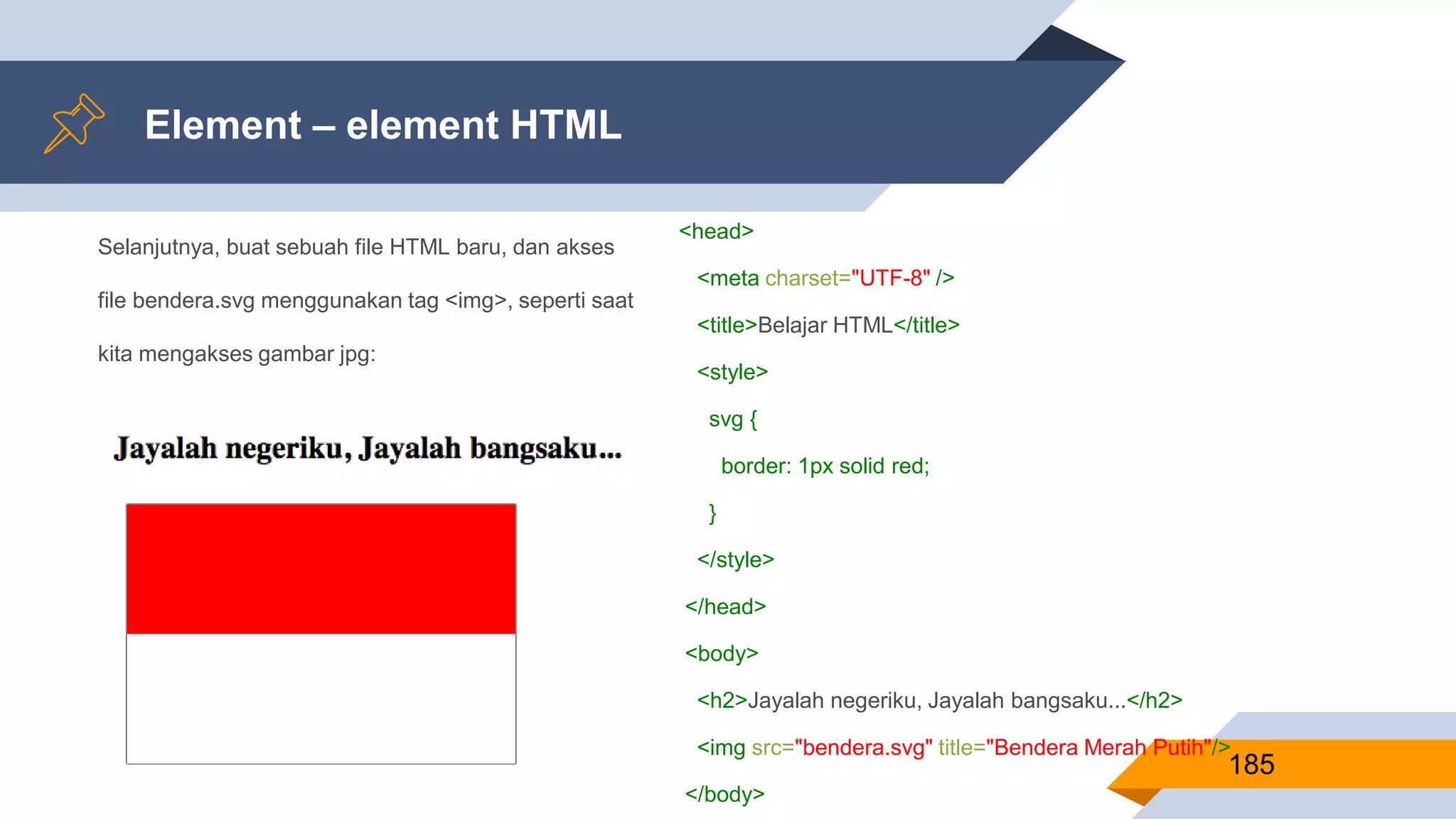 Element – element HTML

Selanjutnya, buat sebuah file HTML baru, dan akses file bendera.svg menggunakan tag <img>, seperti saat kita mengakses gambar jpg:

Jayalah negeriku, Jayalah bangsaku...

<head>
<meta charset="UTF-8" />
<title>Belajar HTML</title>
<style>
svg {
border: 1px solid red;
}
</style>
</head>
<body>
<h2>Jayalah negeriku, Jayalah bangsaku...</h2>
<img src="bendera.svg" title="Bendera Merah Putih"/>
</body>

185